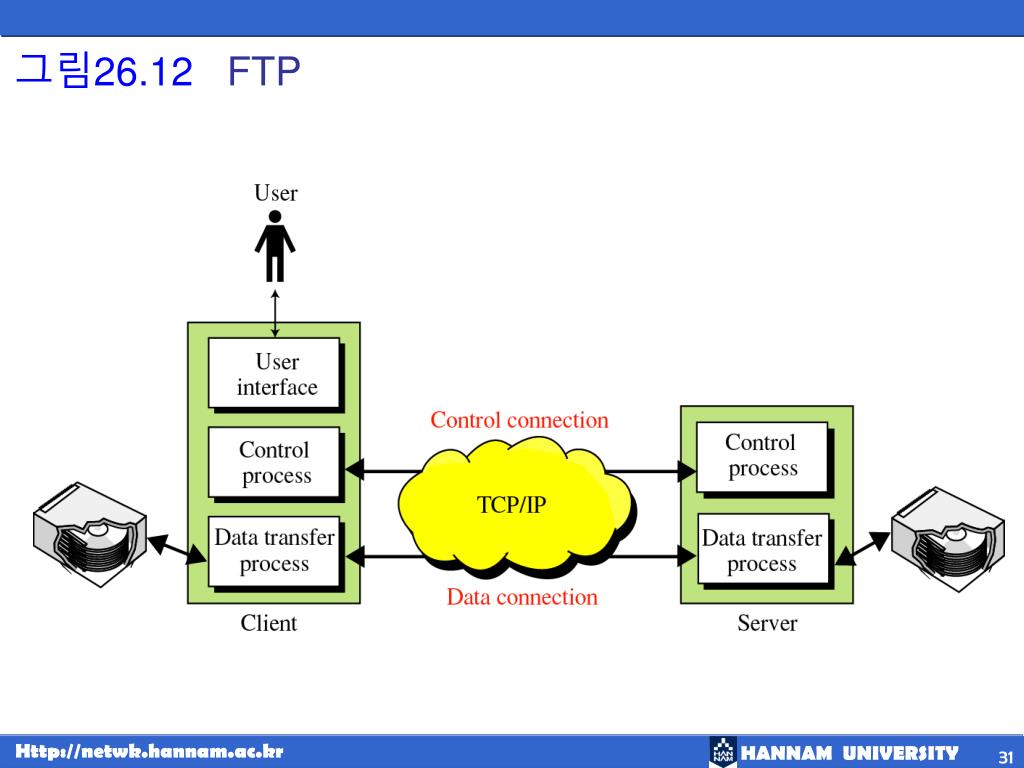 그림26.12 FTP

User

User interface

Control process

Data transfer process

Client

Control connection

TCP/IP

Data connection

Control process

Data transfer process

Server

Http://netwk.hannam.ac.kr

HAN NAM

HANNAM UNIVERSITY

31